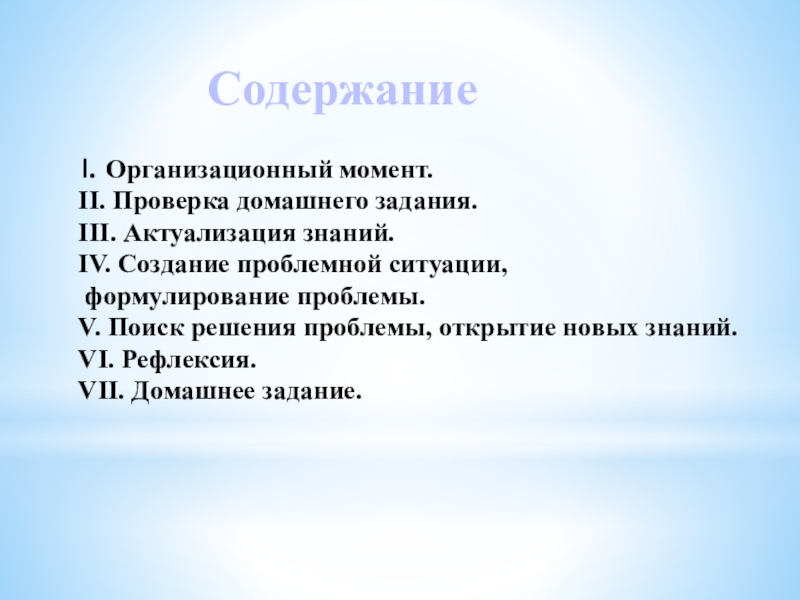 Содержание

I. Организационный момент.
II. Проверка домашнего задания.
III. Актуализация знаний.
IV. Создание проблемной ситуации, формулирование проблемы.
V. Поиск решения проблемы, открытие новых знаний.
VI. Рефлексия.
VII. Домашнее задание.